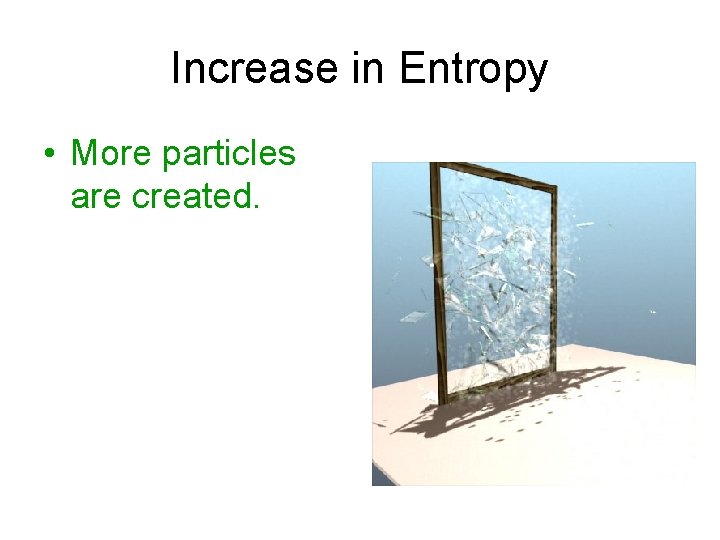 Increase in Entropy

• More particles are created.